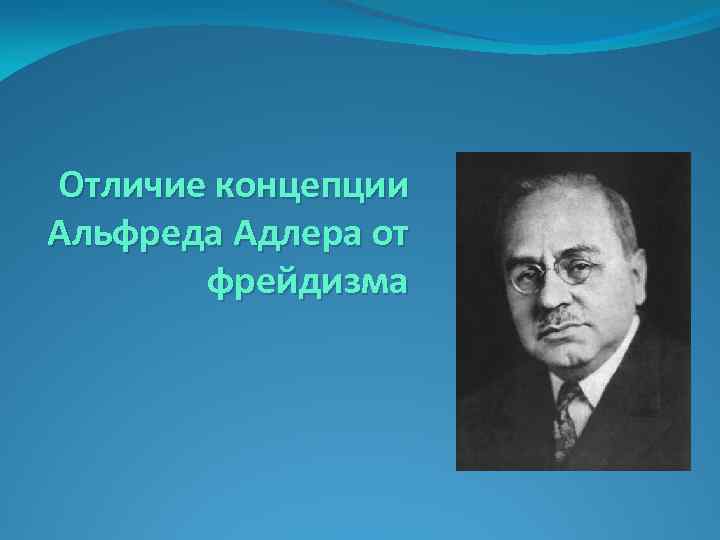 Отличие концепции Альфреда Адлера от фрейдизма